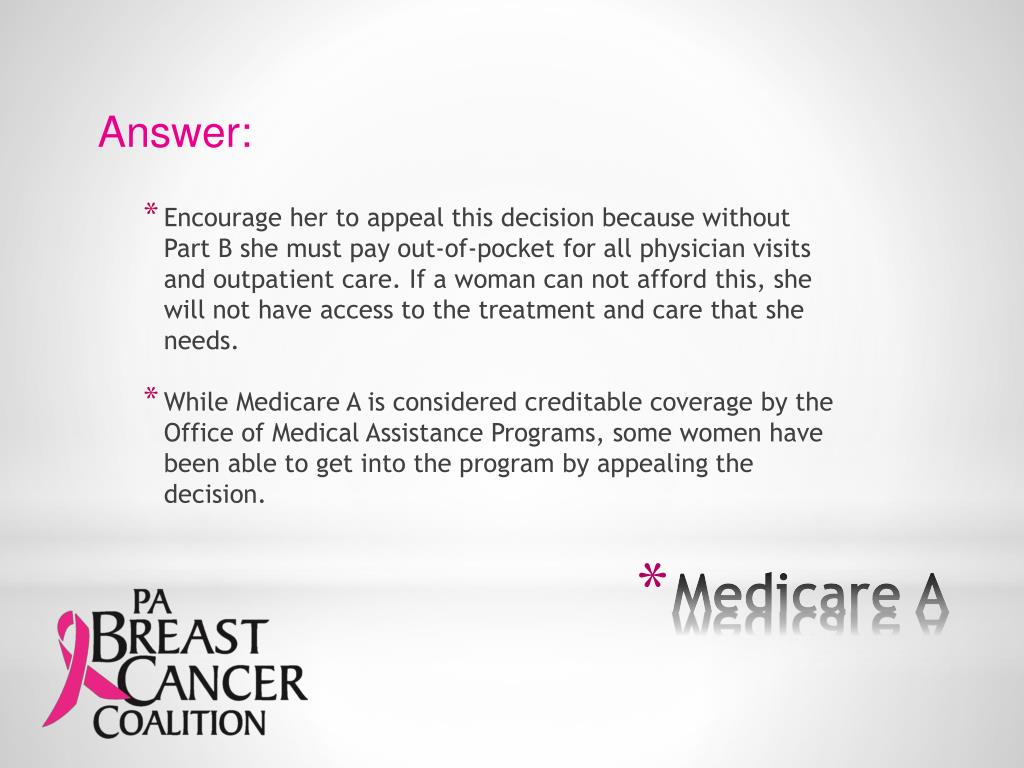 Answer:

* Encourage her to appeal this decision because without Part B she must pay out-of-pocket for all physician visits and outpatient care. If a woman can not afford this, she will not have access to the treatment and care that she needs.

* While Medicare A is considered creditable coverage by the Office of Medical Assistance Programs, some women have been able to get into the program by appealing the decision.

* Medicare A

PA BREAST CANCER COALITION